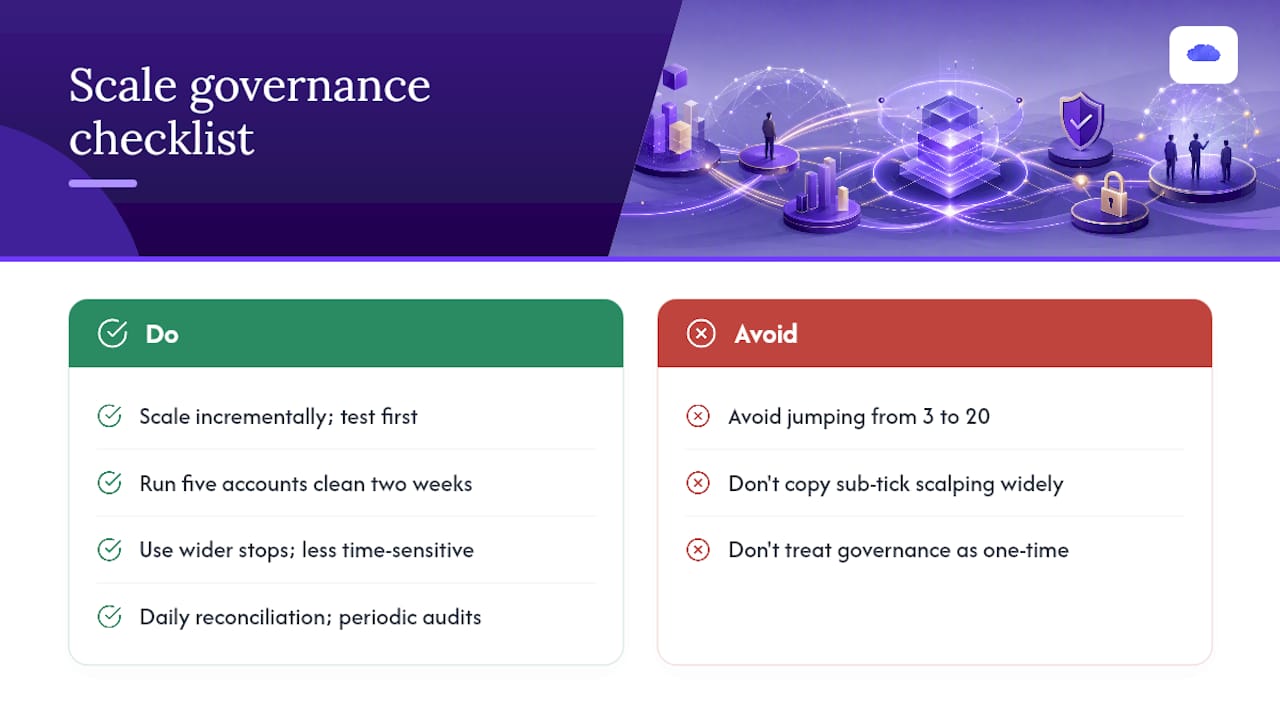 Scale governance checklist

Do

Scale incrementally; test first

Run five accounts clean two weeks

Use wider stops; less time-sensitive

Daily reconciliation; periodic audits

Avoid

Avoid jumping from 3 to 20

Don't copy sub-tick scalping widely

Don't treat governance as one-time